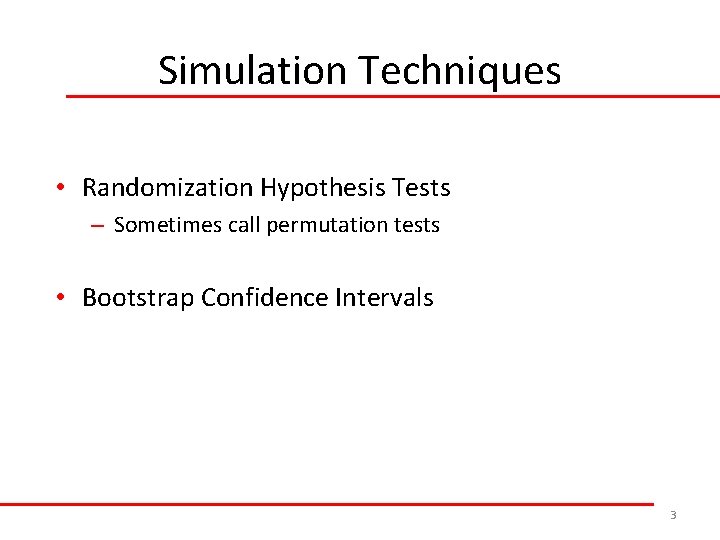 Simulation Techniques

• Randomization Hypothesis Tests
– Sometimes call permutation tests

• Bootstrap Confidence Intervals

3